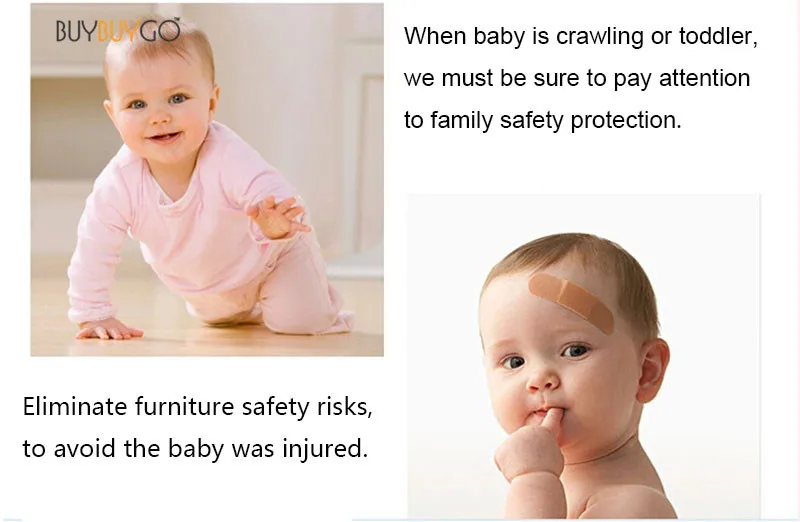 BUYBUYGO

When baby is crawling or toddler, we must be sure to pay attention to family safety protection.

Eliminate furniture safety risks, to avoid the baby was injured.